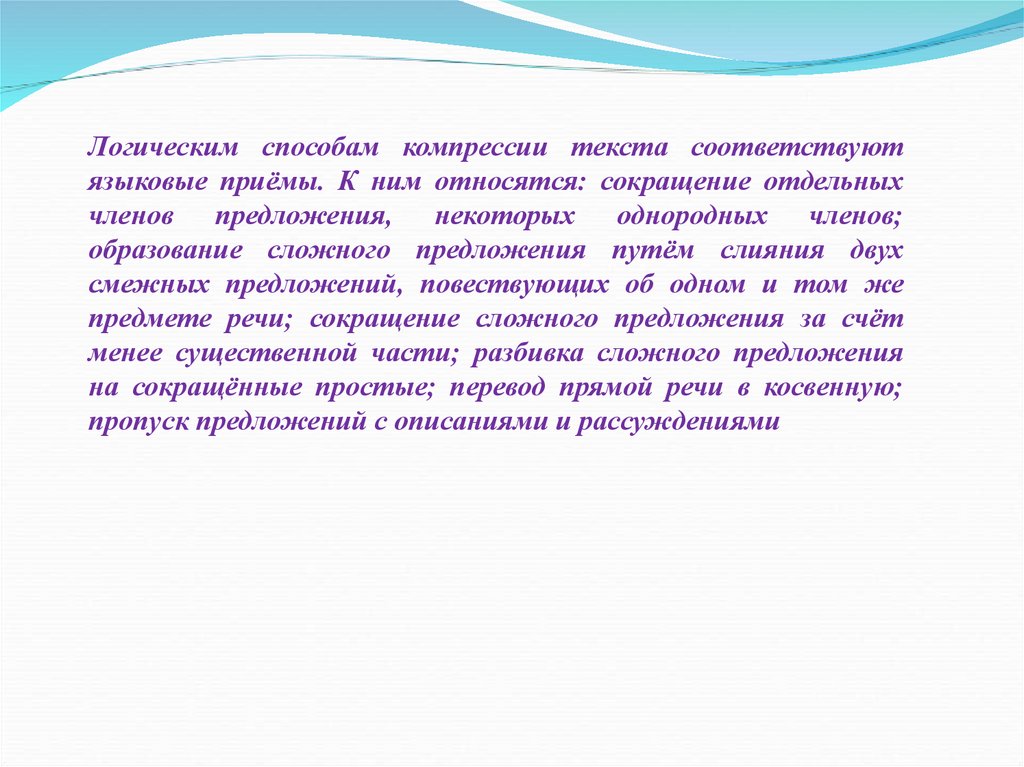 Логическим способам компрессии текста соответствуют языковые приёмы. К ним относятся: сокращение отдельных членов предложения, некоторых однородных членов; образование сложного предложения путём слияния двух смежных предложений, повествующих об одном и том же предмете речи; сокращение сложного предложения за счёт менее существенной части; разбивка сложного предложения на сокращённые простые; перевод прямой речи в косвенную; пропуск предложений с описаниями и рассуждениями